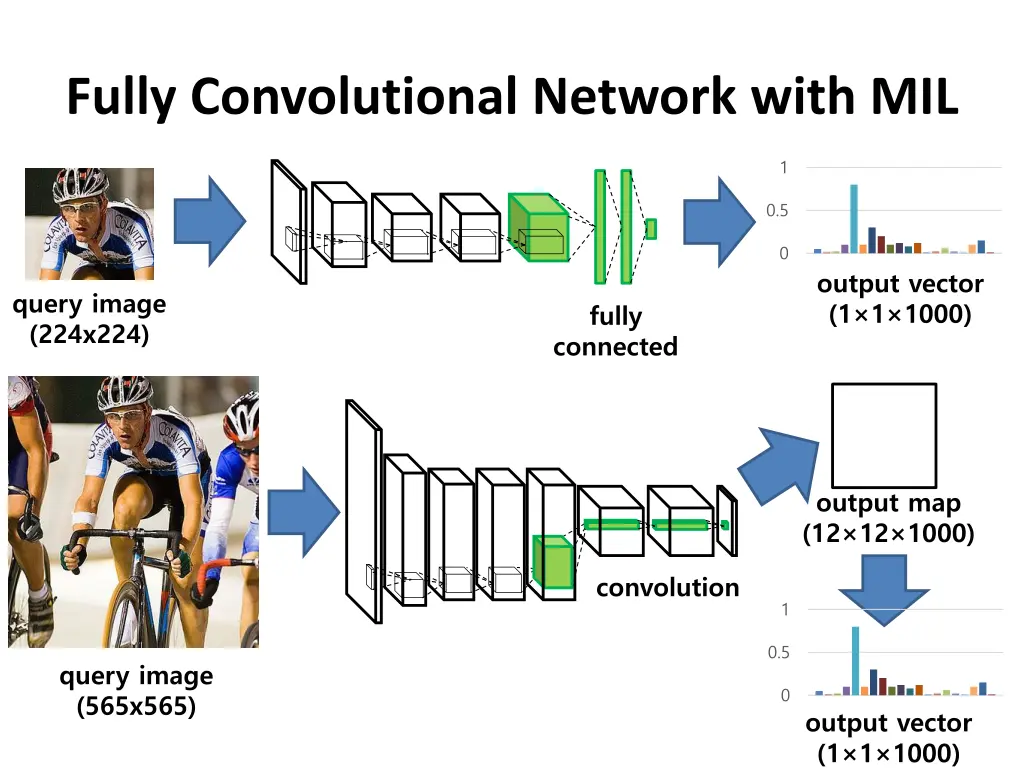 Fully Convolutional Network with MIL

query image
(224x224)

fully
connected

1
0.5
0

output vector
(1×1×1000)

query image
(565x565)

convolution

output map
(12×12×1000)

1
0.5
0

output vector
(1×1×1000)